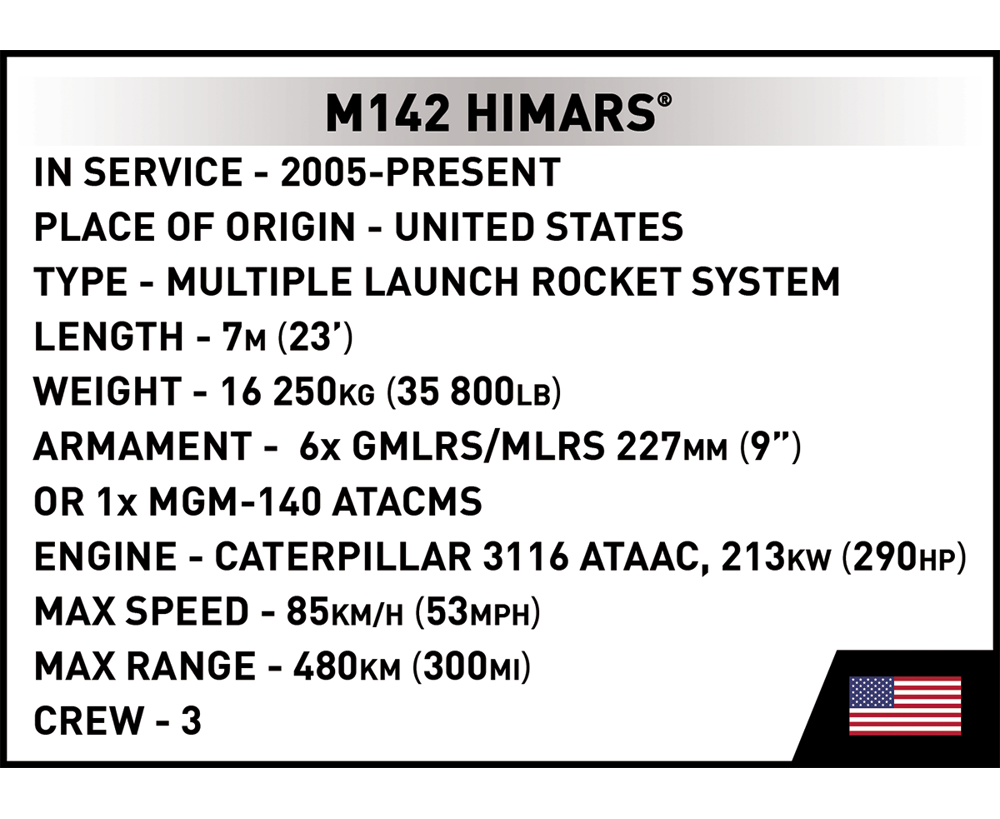 M142 HIMARS®

IN SERVICE - 2005-PRESENT
PLACE OF ORIGIN - UNITED STATES
TYPE - MULTIPLE LAUNCH ROCKET SYSTEM
LENGTH - 7M (23')
WEIGHT - 16 250KG (35 800LB)
ARMAMENT - 6x GMLRS/MLRS 227MM (9")
OR 1x MGM-140 ATACMS
ENGINE - CATERPILLAR 3116 ATAAC, 213KW (290HP)
MAX SPEED - 85KM/H (53MPH)
MAX RANGE - 480KM (300MI)
CREW - 3